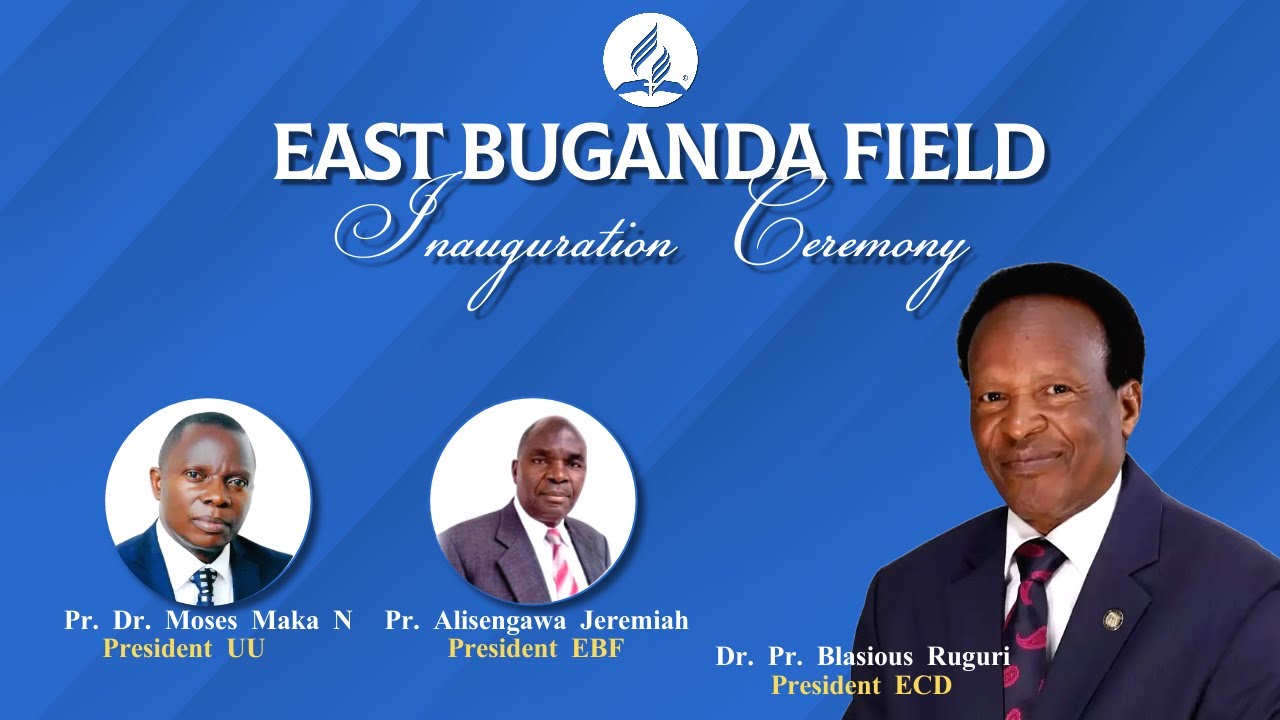 EAST BUGANDA FIELD
Inauguration Ceremony

Pr. Dr. Moses Maka N
President UU

Pr. Alisengawa Jeremiah
President EBF

Dr. Pr. Blasious Ruguri
President ECD